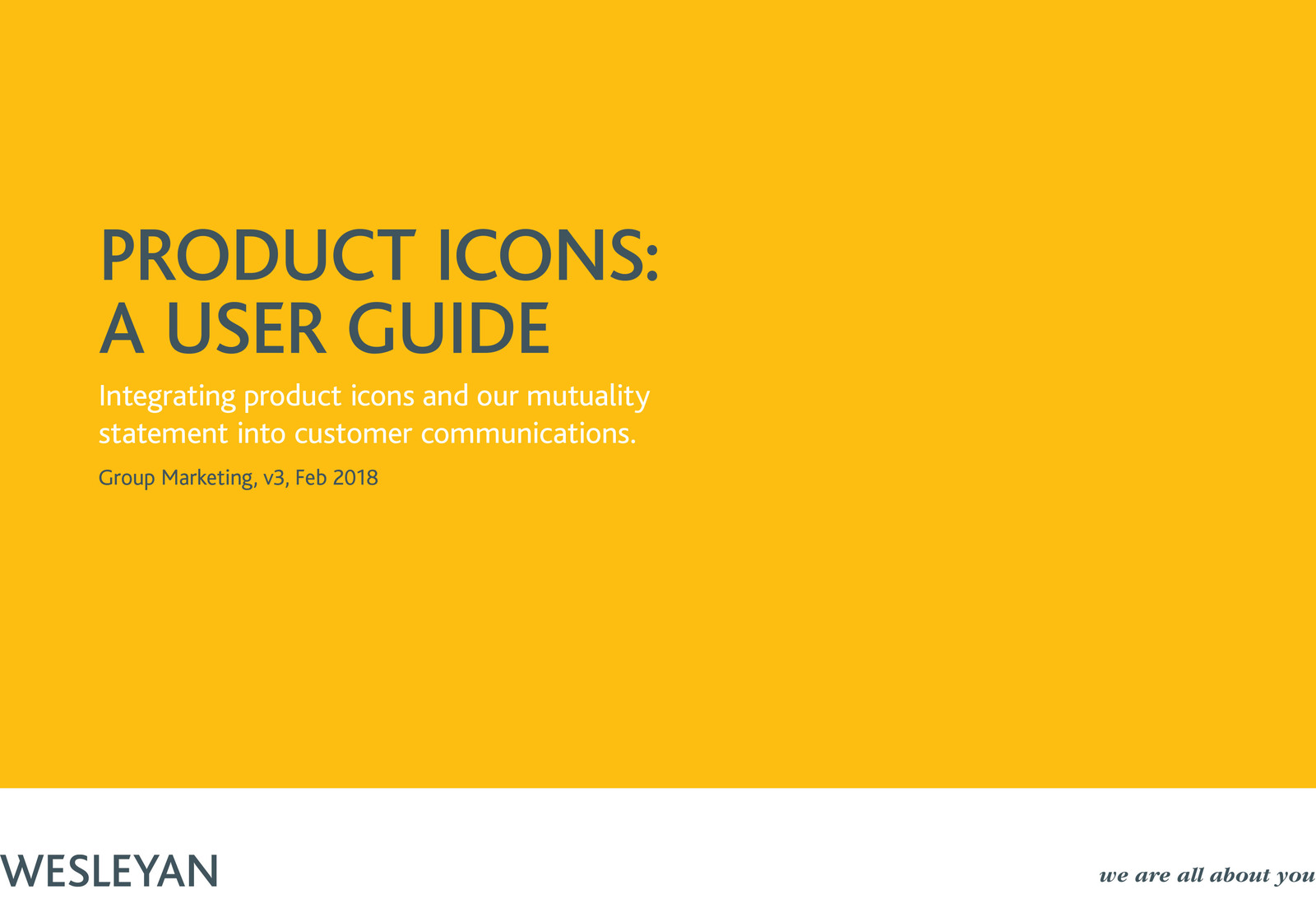 PRODUCT ICONS:
A USER GUIDE

Integrating product icons and our mutuality statement into customer communications.

Group Marketing, v3, Feb 2018

WESLEYAN

we are all about you